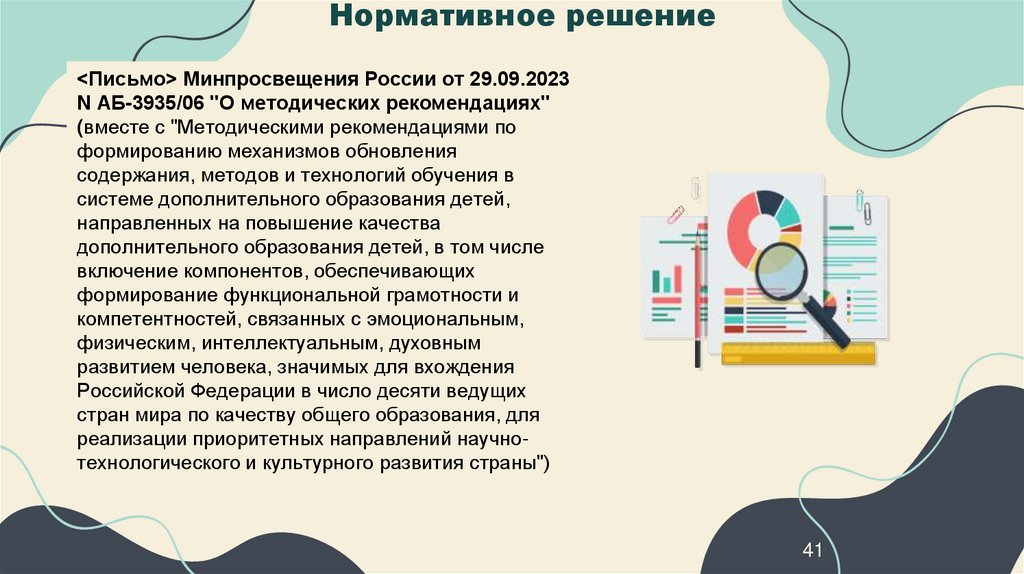 Нормативное решение

<Письмо> Минпросвещения России от 29.09.2023 N АБ-3935/06 "О методических рекомендациях" (вместе с "Методическими рекомендациями по формированию механизмов обновления содержания, методов и технологий обучения в системе дополнительного образования детей, направленных на повышение качества дополнительного образования детей, в том числе включение компонентов, обеспечивающих формирование функциональной грамотности и компетентностей, связанных с эмоциональным, физическим, интеллектуальным, духовным развитием человека, значимых для вхождения Российской Федерации в число десяти ведущих стран мира по качеству общего образования, для реализации приоритетных направлений научно-технологического и культурного развития страны")

41